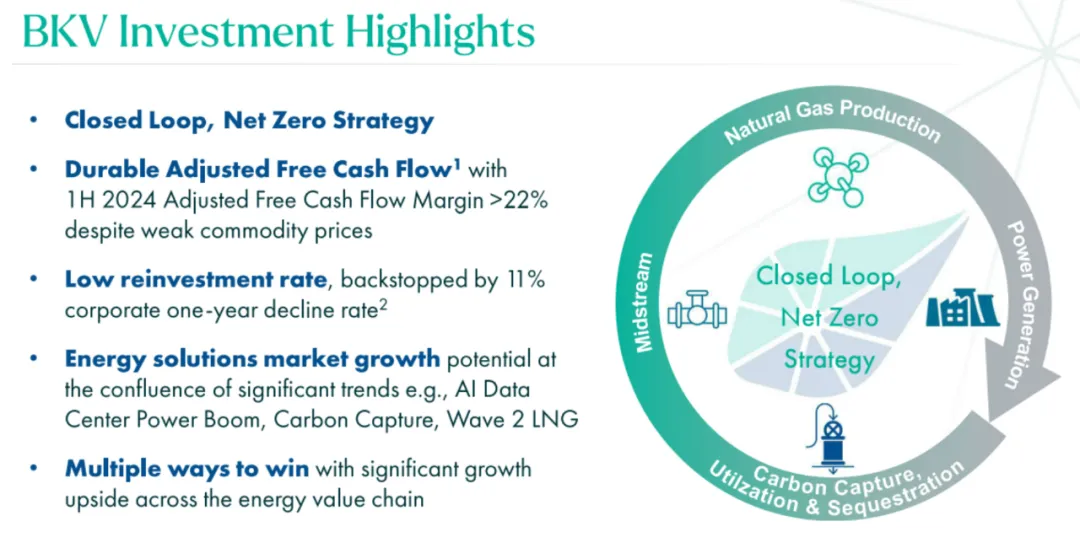 BKV Investment Highlights

• Closed Loop, Net Zero Strategy

• Durable Adjusted Free Cash Flow$^1$ with 1H 2024 Adjusted Free Cash Flow Margin >22% despite weak commodity prices

• Low reinvestment rate, backstopped by 11% corporate one-year decline rate$^2$

• Energy solutions market growth potential at the confluence of significant trends e.g., AI Data Center Power Boom, Carbon Capture, Wave 2 LNG

• Multiple ways to win with significant growth upside across the energy value chain

Natural Gas Production

Power Generation

Carbon Capture, Utilzation & Sequestration

Midstream

Closed Loop, Net Zero Strategy